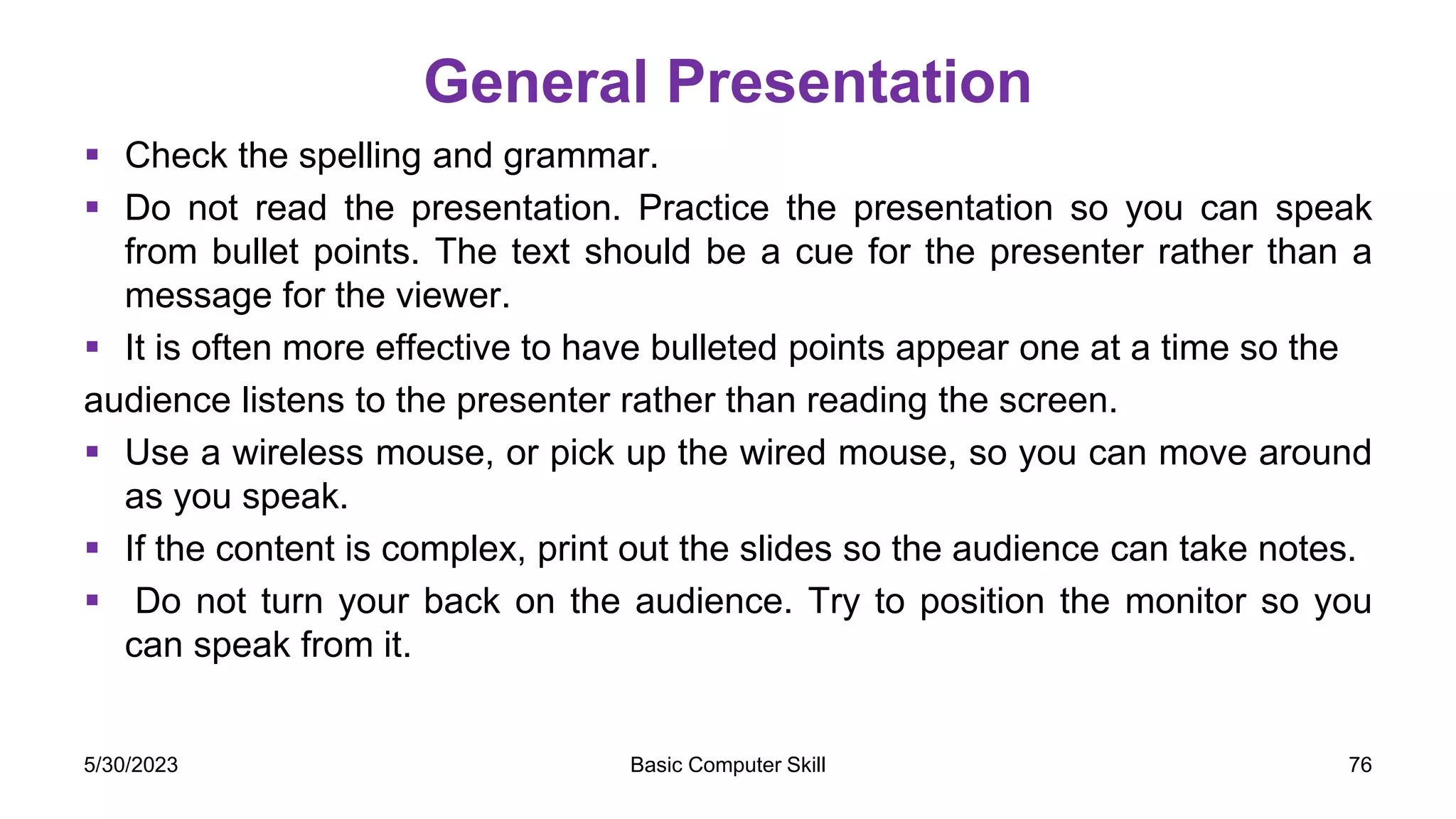 General Presentation

▪ Check the spelling and grammar.

▪ Do not read the presentation. Practice the presentation so you can speak from bullet points. The text should be a cue for the presenter rather than a message for the viewer.

▪ It is often more effective to have bulleted points appear one at a time so the audience listens to the presenter rather than reading the screen.

▪ Use a wireless mouse, or pick up the wired mouse, so you can move around as you speak.

▪ If the content is complex, print out the slides so the audience can take notes.

▪ Do not turn your back on the audience. Try to position the monitor so you can speak from it.

5/30/2023

Basic Computer Skill

76